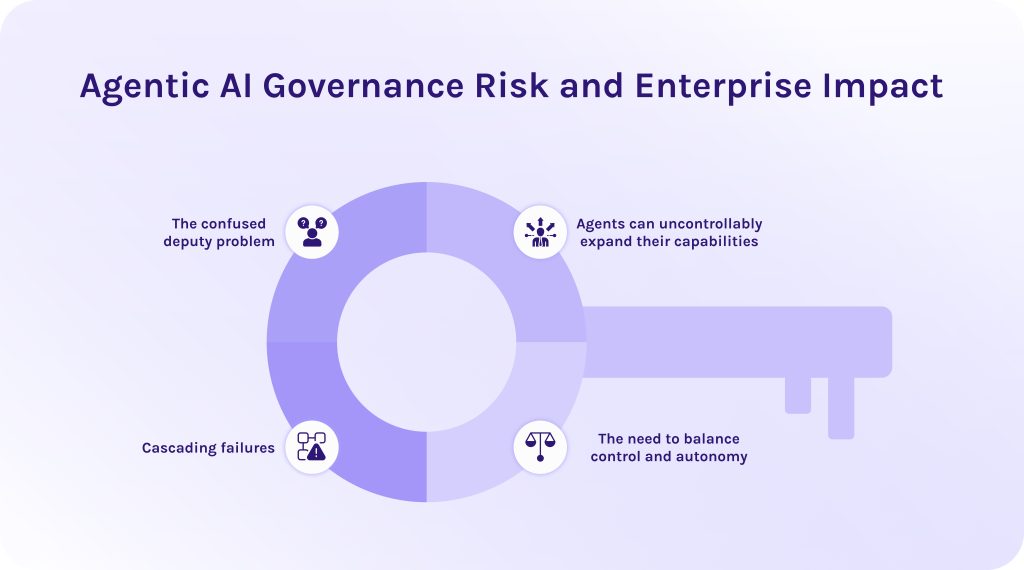 Agentic AI Governance Risk and Enterprise Impact

The confused deputy problem

Agents can uncontrollably expand their capabilities

Cascading failures

The need to balance control and autonomy